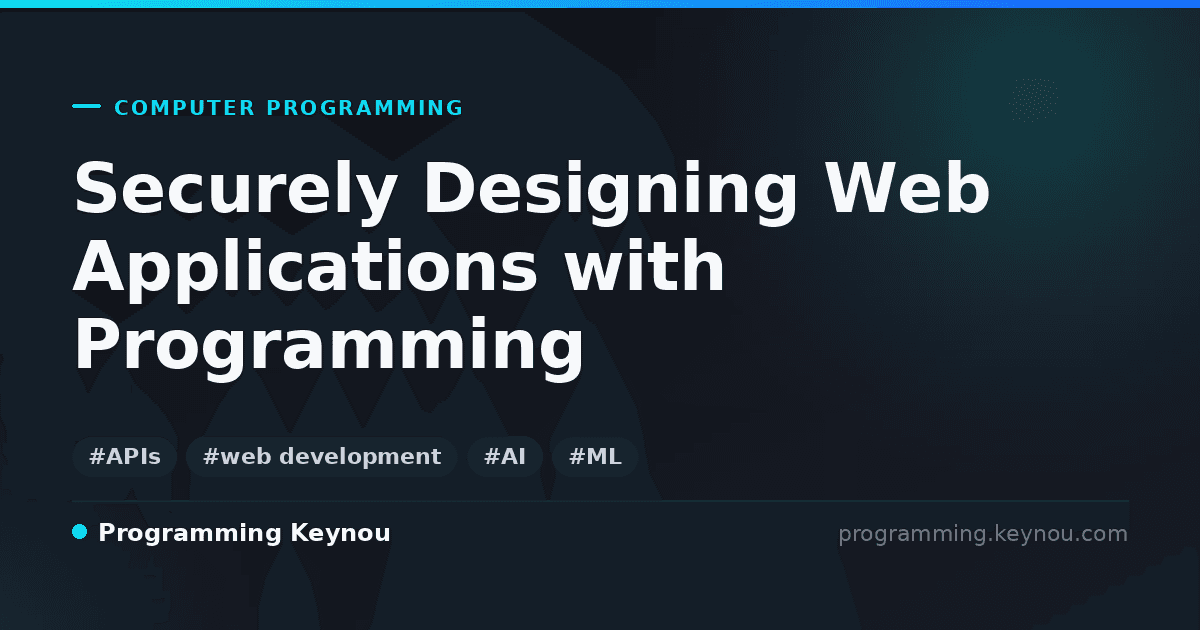 COMPUTER PROGRAMMING

Securely Designing Web Applications with Programming

#APIs #web development #AI #ML

Programming Keynou

programming.keynou.com